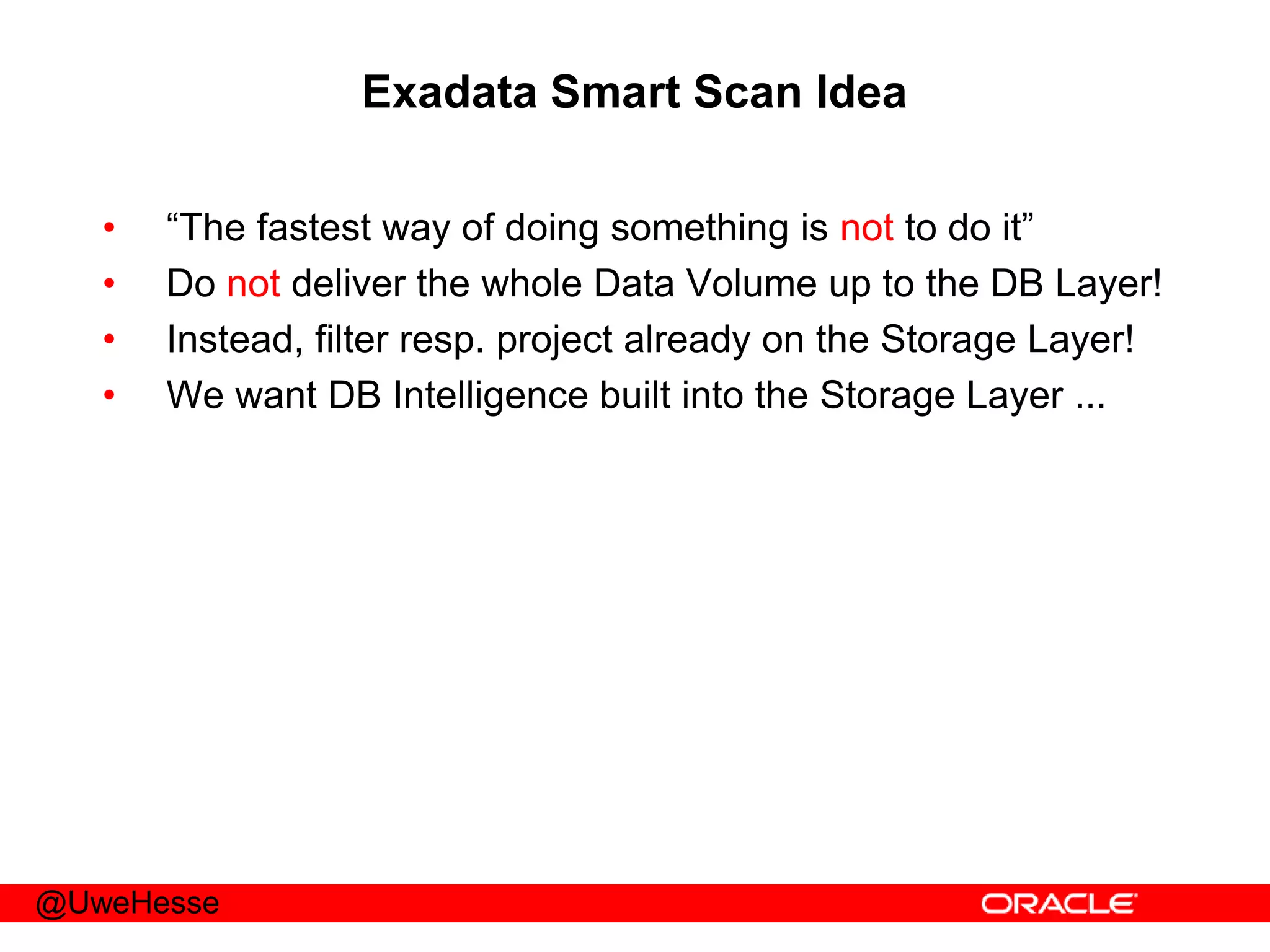 Exadata Smart Scan Idea

• “The fastest way of doing something is not to do it”
• Do not deliver the whole Data Volume up to the DB Layer!
• Instead, filter resp. project already on the Storage Layer!
• We want DB Intelligence built into the Storage Layer ...

@UweHesse

ORACLE